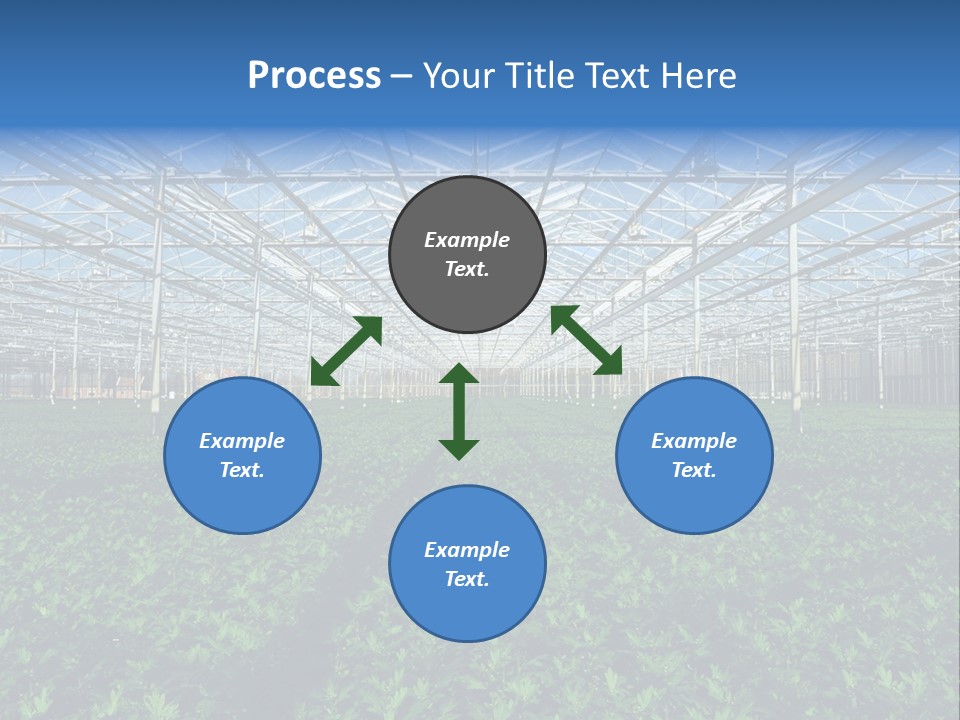 Process – Your Title Text Here

Example Text.

Example Text.

Example Text.

Example Text.